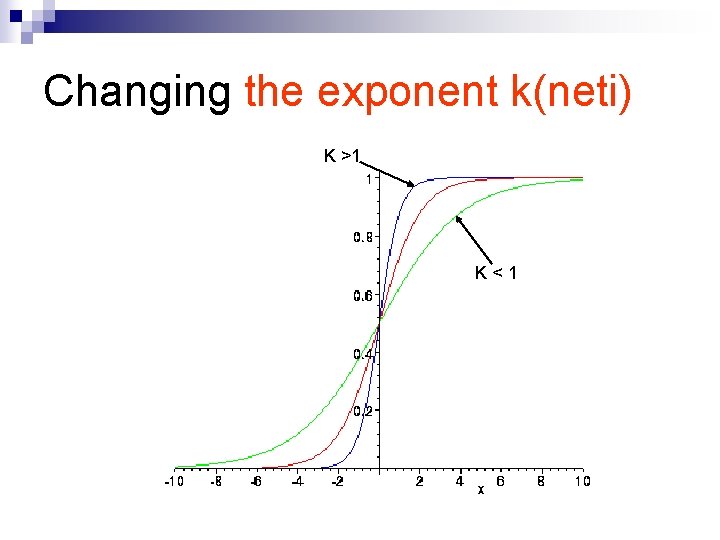 Changing the exponent k(neti)

K >1

K < 1

1

0.8

0.6

0.4

0.2

-10 -8 -6 -4 -2 2 4 6 8 10

x